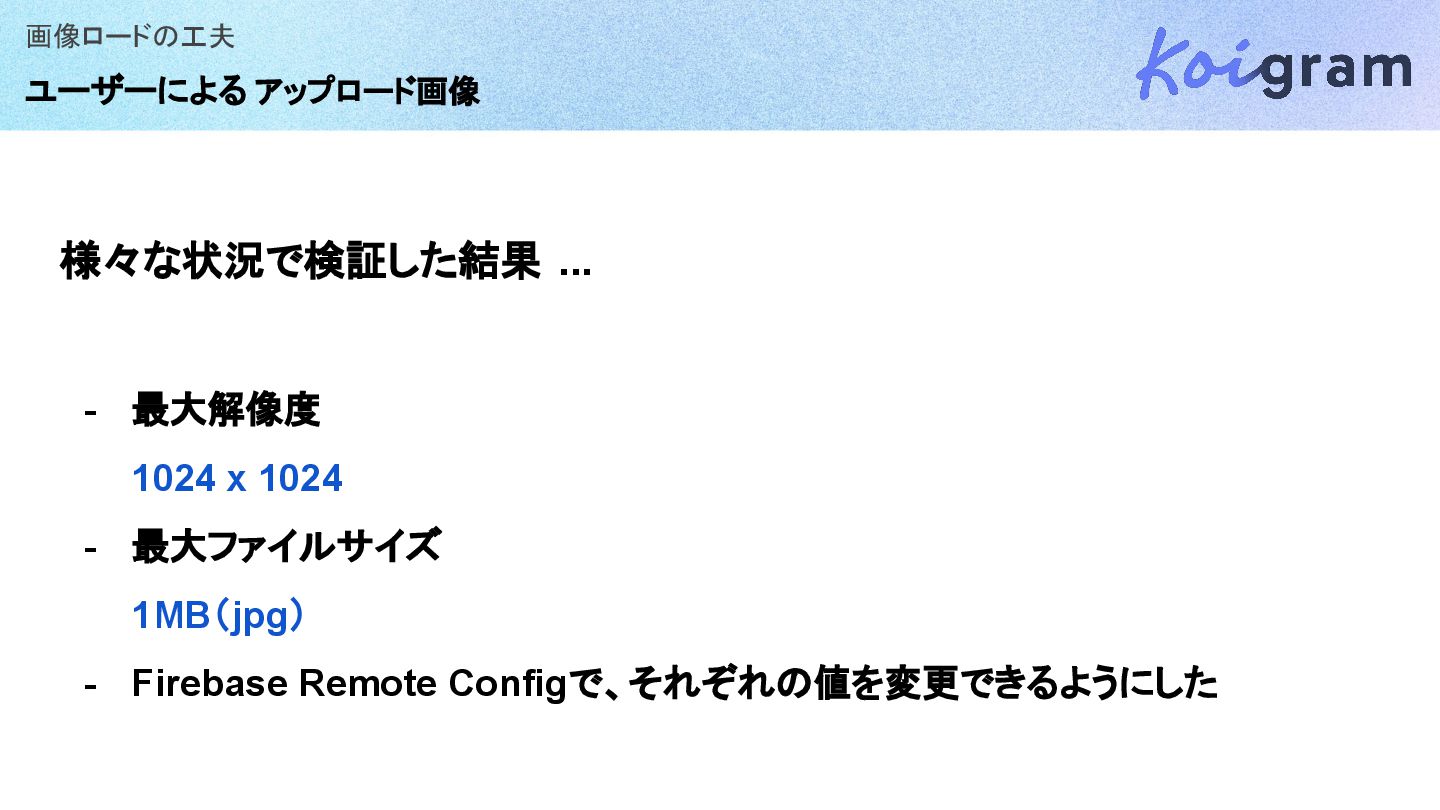 画像ロードの工夫

ユーザーによる アップロード画像

Koigram

様々な状況で検証した結果 ...

- 最大解像度

1024 x 1024

- 最大ファイルサイズ

1MB（jpg）

- Firebase Remote Configで、それぞれの値を変更できるようにした